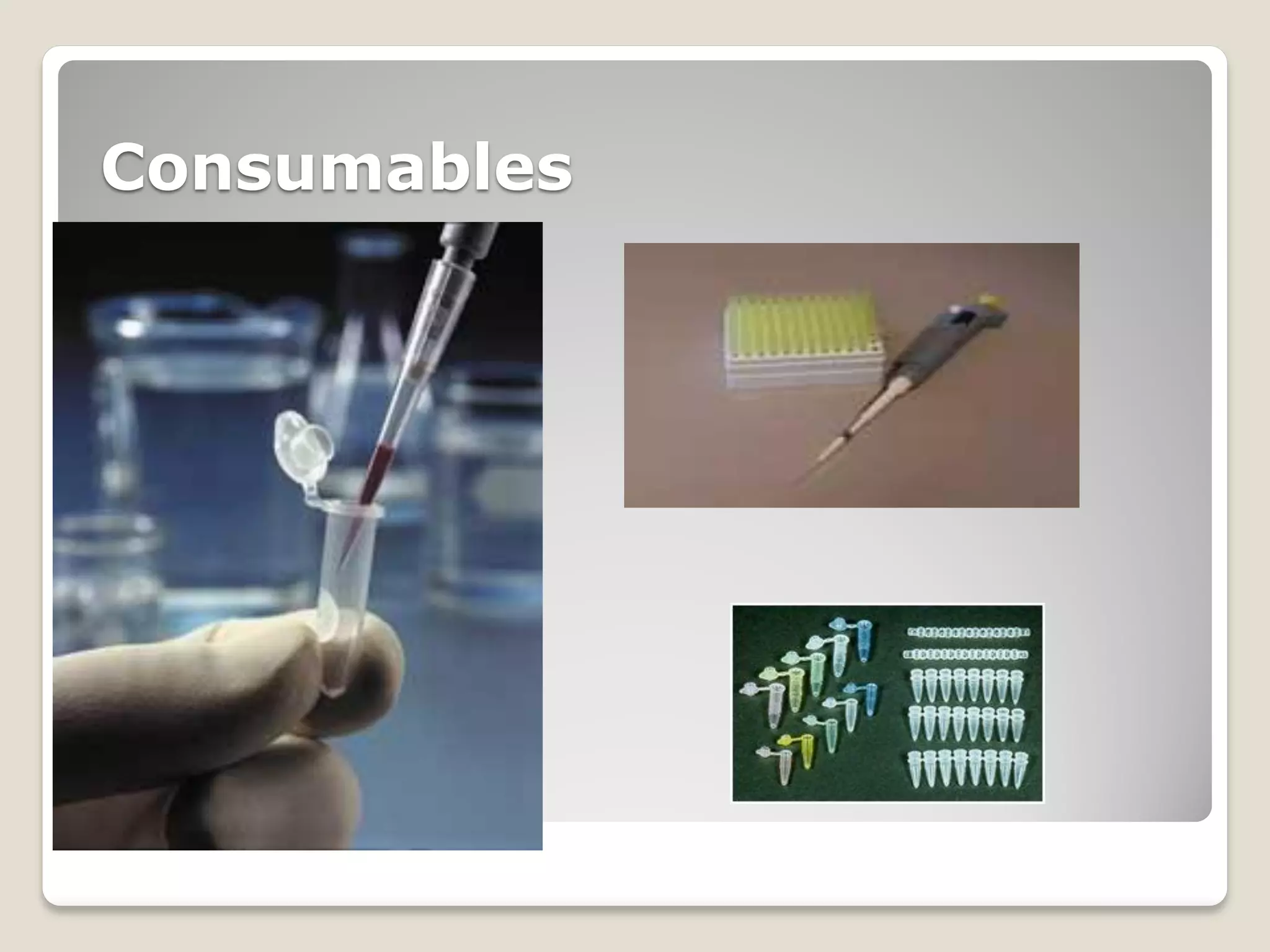 Consumables